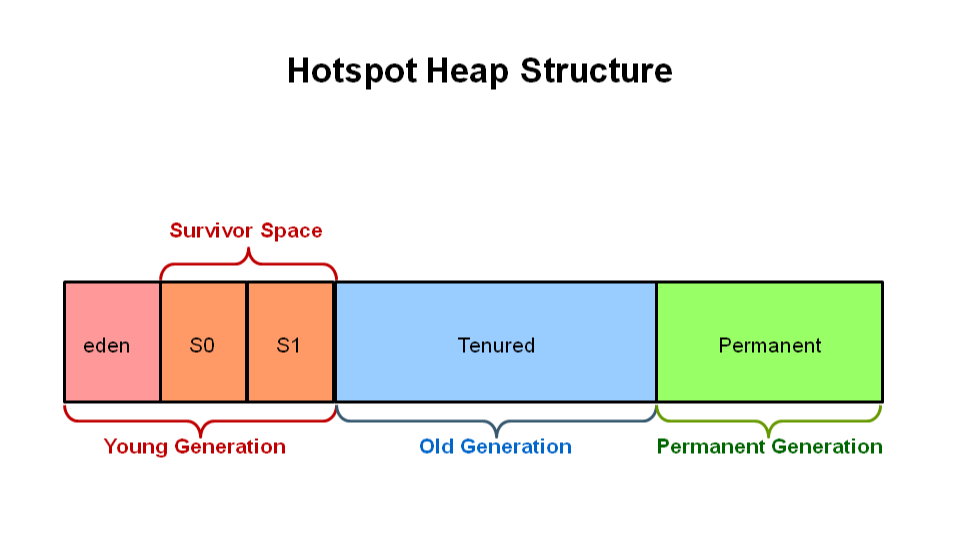 Hotspot Heap Structure

Survivor Space

eden

S0

S1

Tenured

Permanent

Young Generation

Old Generation

Permanent Generation